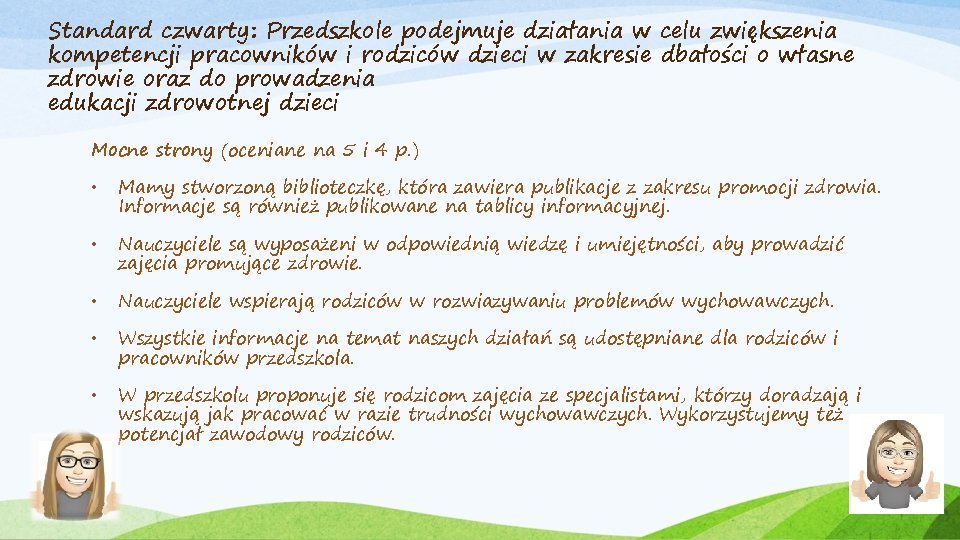 Standard czwarty: Przedszkole podejmuje działania w celu zwiększenia kompetencji pracowników i rodziców dzieci w zakresie dbałości o własne zdrowie oraz do prowadzenia
edukacji zdrowotnej dzieci

Mocne strony (oceniane na 5 i 4 p.)

• Mamy stworzoną biblioteczkę, która zawiera publikacje z zakresu promocji zdrowia. Informacje są również publikowane na tablicy informacyjnej.

• Nauczyciele są wyposażeni w odpowiednią wiedzę i umiejętności, aby prowadzić zajęcia promujące zdrowie.

• Nauczyciele wspierają rodziców w rozwiazywaniu problemów wychowawczych.

• Wszystkie informacje na temat naszych działań są udostępniane dla rodziców i pracowników przedszkola.

• W przedszkolu proponuje się rodzicom zajęcia ze specjalistami, którzy doradzają i wskazują jak pracować w razie trudności wychowawczych. Wykorzystujemy też potencjał zawodowy rodziców.